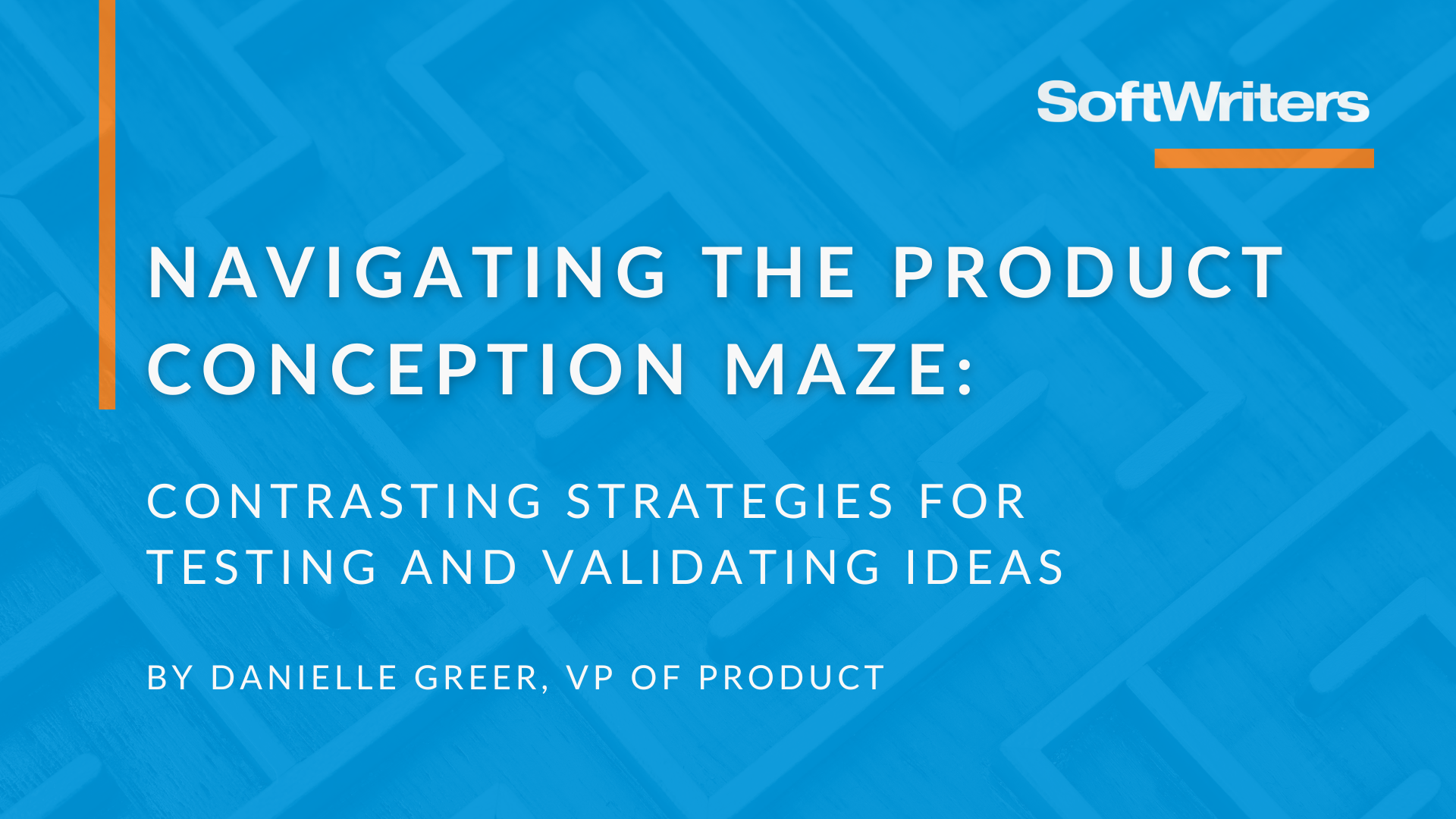 SoftWriters

NAVIGATING THE PRODUCT CONCEPTION MAZE:

CONTRASTING STRATEGIES FOR TESTING AND VALIDATING IDEAS

BY DANIELLE GREER, VP OF PRODUCT